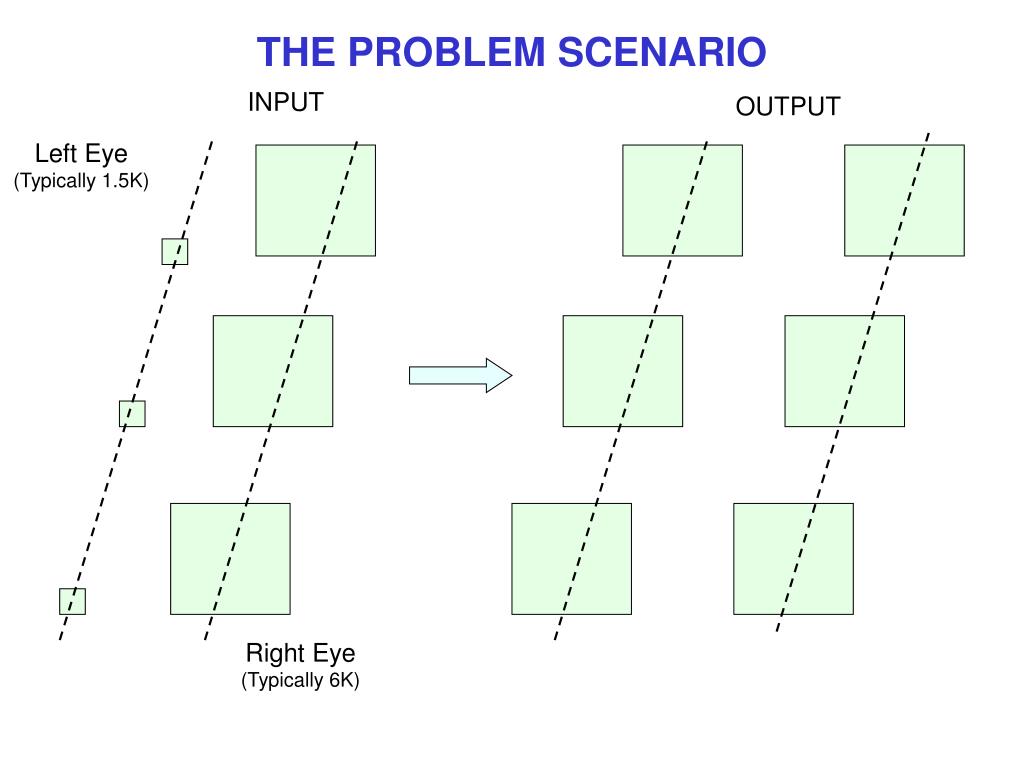 THE PROBLEM SCENARIO

INPUT

OUTPUT

Left Eye
(Typically 1.5K)

Right Eye
(Typically 6K)